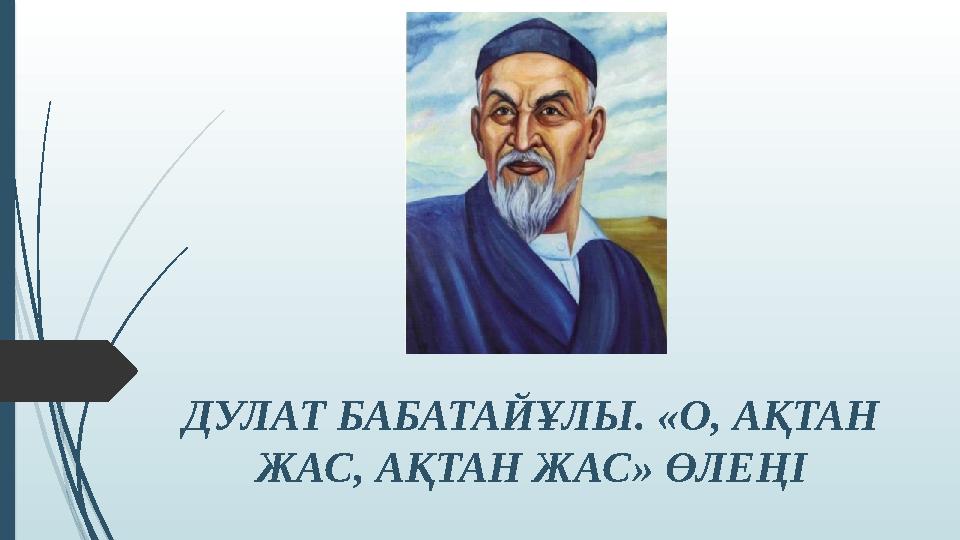 ДУЛАТ БАБАТАЙҰЛЫ. «О, АҚТАН ЖАС, АҚТАН ЖАС» ӨЛЕҢІ